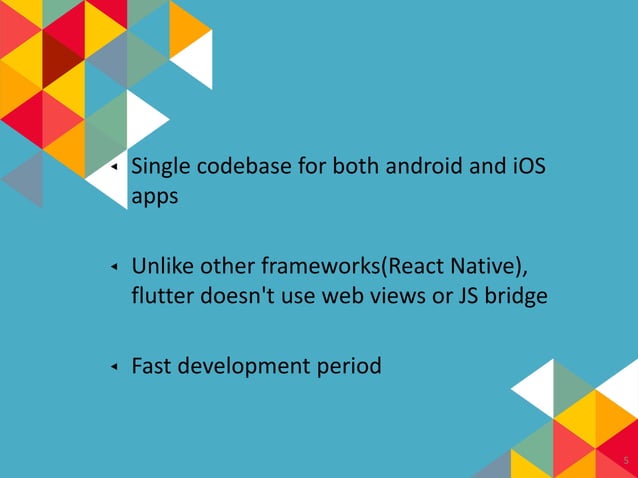 ◂ Single codebase for both android and iOS apps

◂ Unlike other frameworks(React Native), flutter doesn't use web views or JS bridge

◂ Fast development period

5